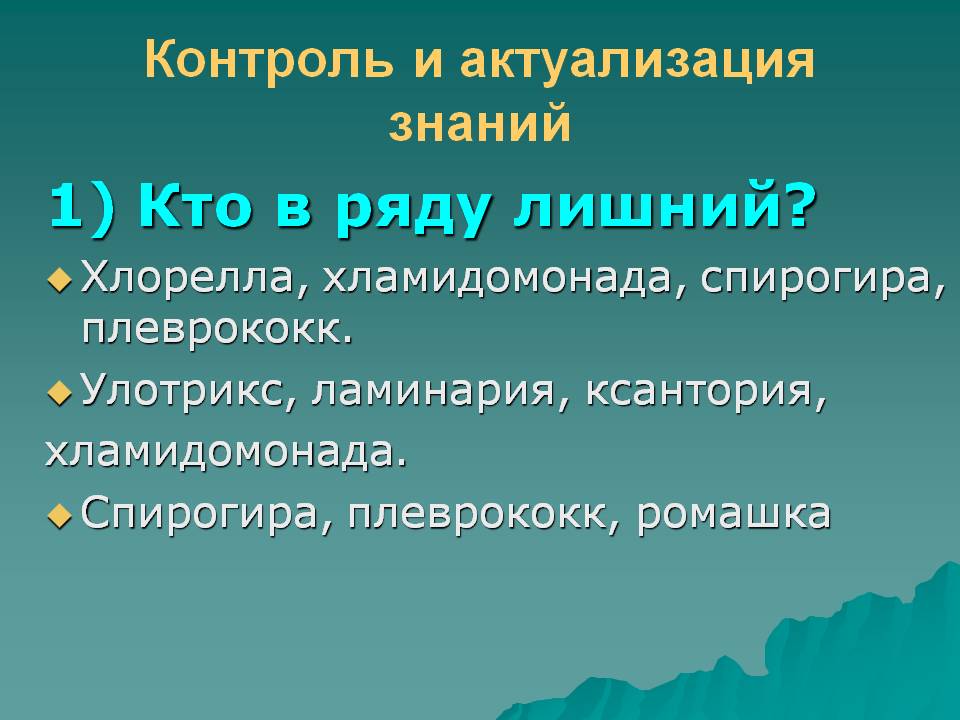 Контроль и актуализация знаний

1) Кто в ряду лишний?

Хлорелла, хламидомонада, спирогира, плеврококк.

Улотрикс, ламинария, ксантория, хламидомонада.

Спирогира, плеврококк, ромашка